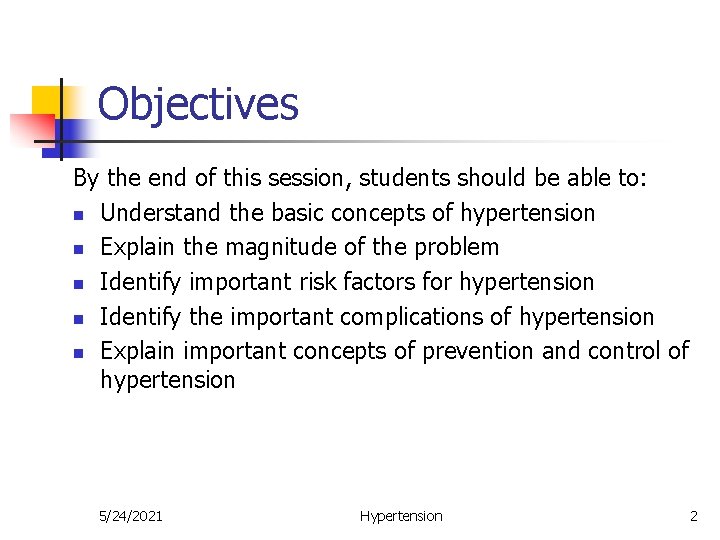 Objectives

By the end of this session, students should be able to:

- Understand the basic concepts of hypertension
- Explain the magnitude of the problem
- Identify important risk factors for hypertension
- Identify the important complications of hypertension
- Explain important concepts of prevention and control of hypertension

5/24/2021 Hypertension 2